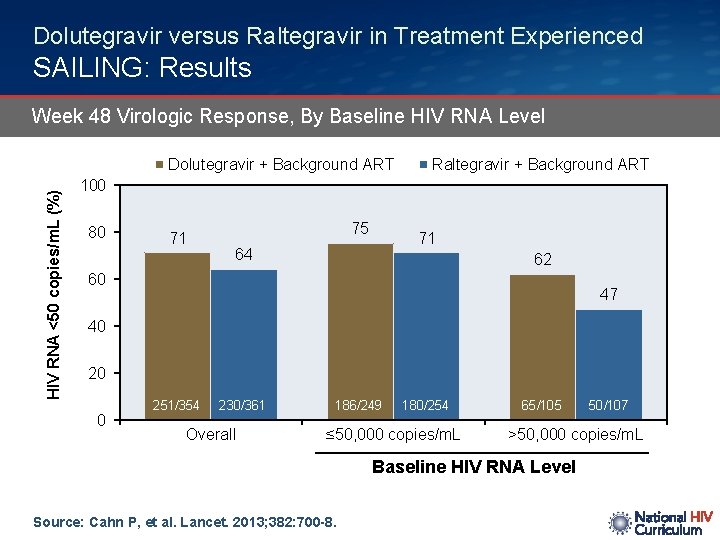 Dolutegravir versus Raltegravir in Treatment Experienced
SAILING: Results

Week 48 Virologic Response, By Baseline HIV RNA Level

Dolutegravir + Background ART
Raltegravir + Background ART

HIV RNA <50 copies/mL (%)

100
80
60
40
20
0

71
64
75
71
62
47

251/354
230/361
186/249
180/254
65/105
50/107

Overall
≤50,000 copies/mL
>50,000 copies/mL

Baseline HIV RNA Level

Source: Cahn P, et al. Lancet. 2013;382:700-8.

National HIV Curriculum